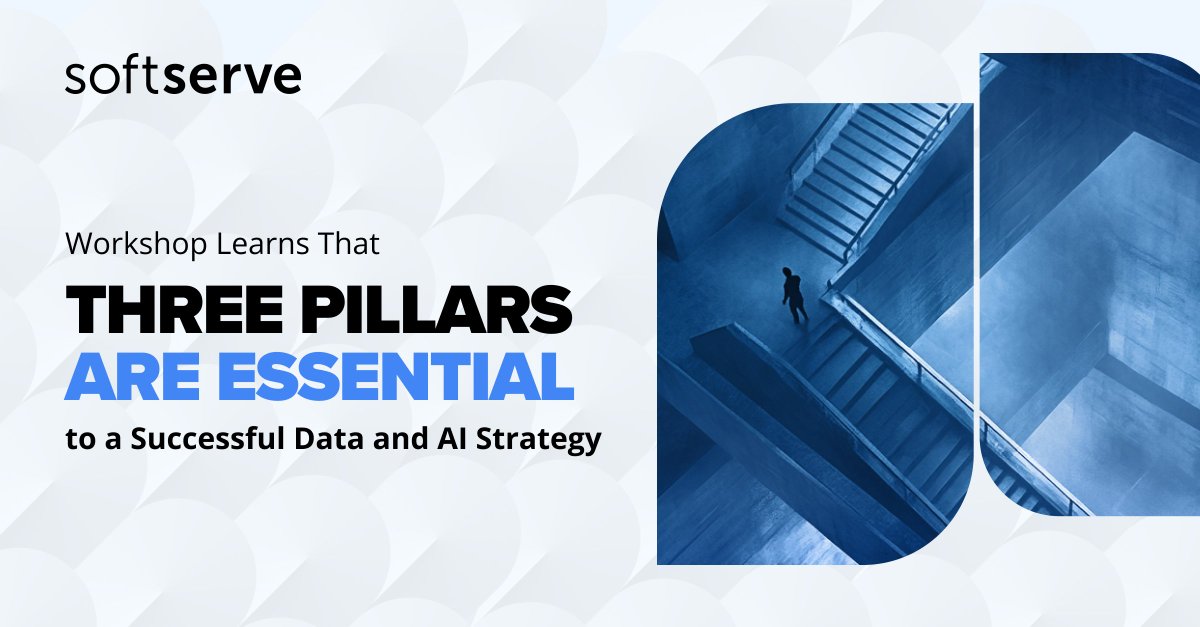 softserve

Workshop Learns That

THREE PILLARS ARE ESSENTIAL

to a Successful Data and AI Strategy